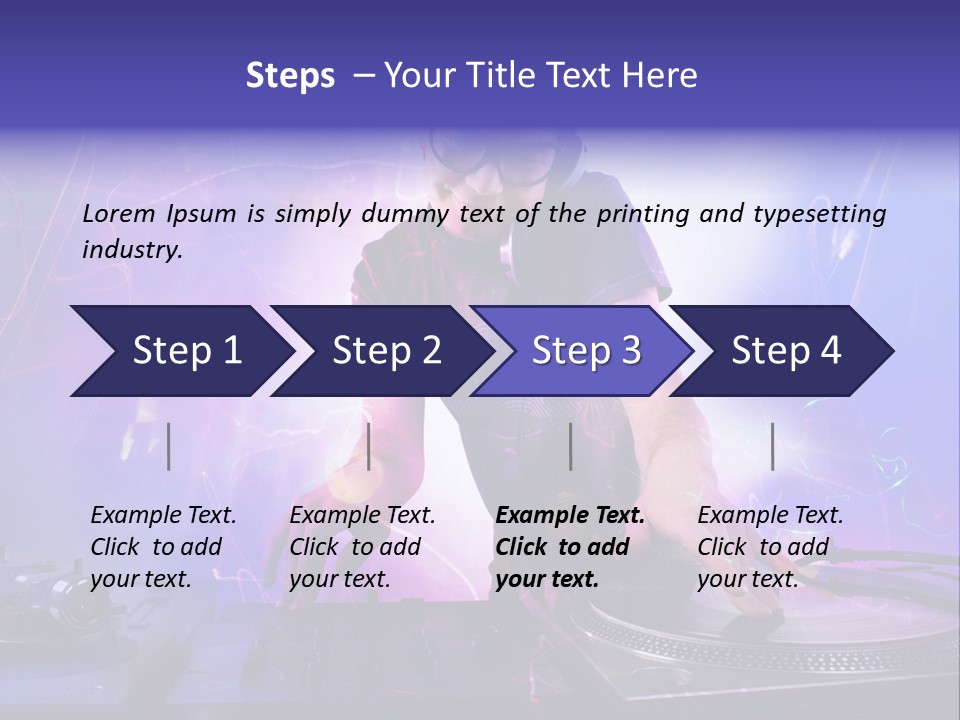 Steps – Your Title Text Here

Lorem Ipsum is simply dummy text of the printing and typesetting industry.

Step 1

Step 2

Step 3

Step 4

Example Text. Click to add your text.

Example Text. Click to add your text.

Example Text. Click to add your text.

Example Text. Click to add your text.